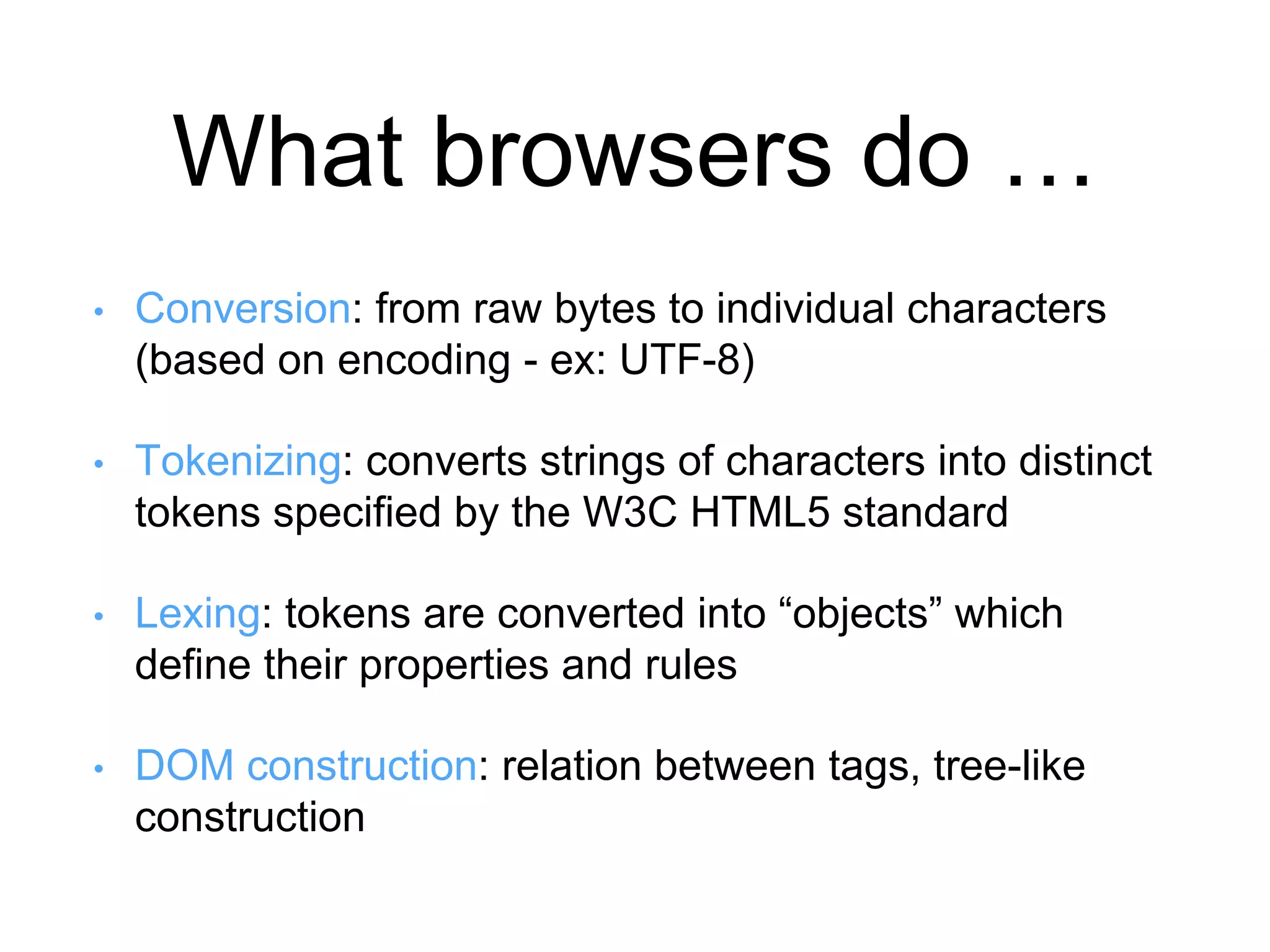 What browsers do …

• Conversion: from raw bytes to individual characters (based on encoding - ex: UTF-8)

• Tokenizing: converts strings of characters into distinct tokens specified by the W3C HTML5 standard

• Lexing: tokens are converted into “objects” which define their properties and rules

• DOM construction: relation between tags, tree-like construction